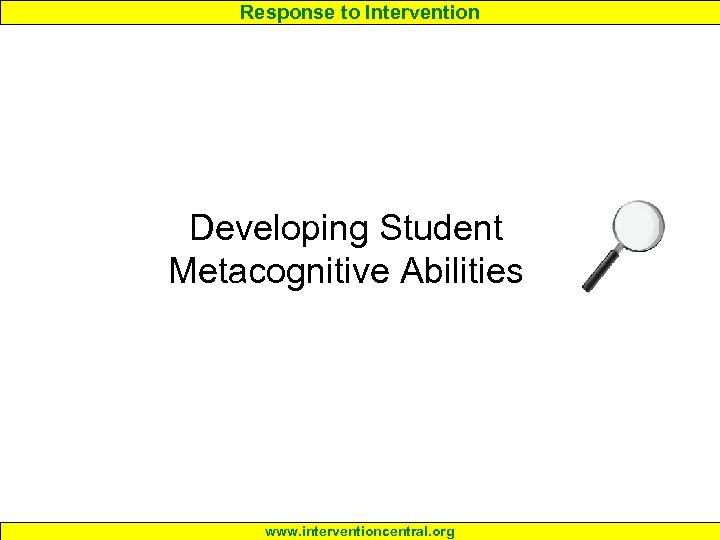 Response to Intervention

Developing Student Metacognitive Abilities

www.interventioncentral.org